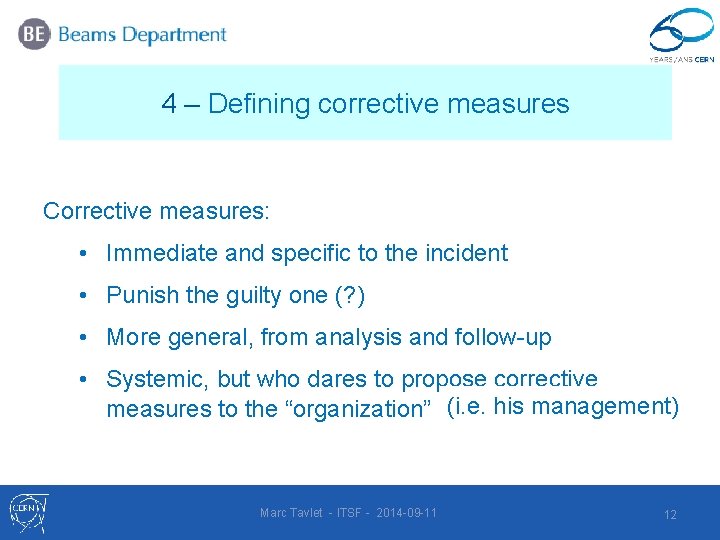 BE Beams Department

60 YEARS/ANS CERN

4 – Defining corrective measures

Corrective measures:

• Immediate and specific to the incident
• Punish the guilty one (?)
• More general, from analysis and follow-up
• Systemic, but who dares to propose corrective measures to the “organization” (i.e. his management)

CERN

Marc Tavlet - ITSF - 2014-09-11

12